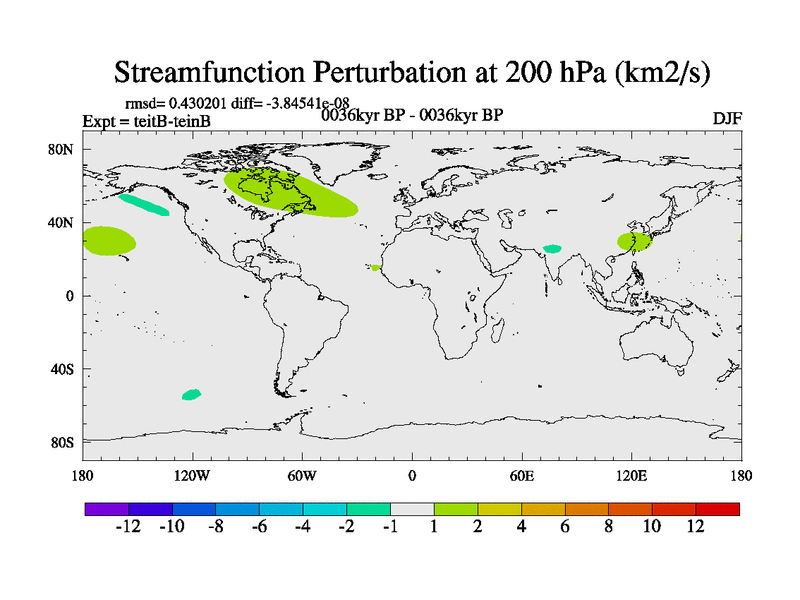 Streamfunction Perturbation at 200 hPa (km2/s)

rmsd= 0.430201 diff= -3.84541e-08

Expt = teitB-teinB

0036kyr BP - 0036kyr BP

DJF

80N
40N
0
40S
80S

180 120W 60W 0 60E 120E 180

-12 -10 -8 -6 -4 -2 -1 1 2 4 6 8 10 12